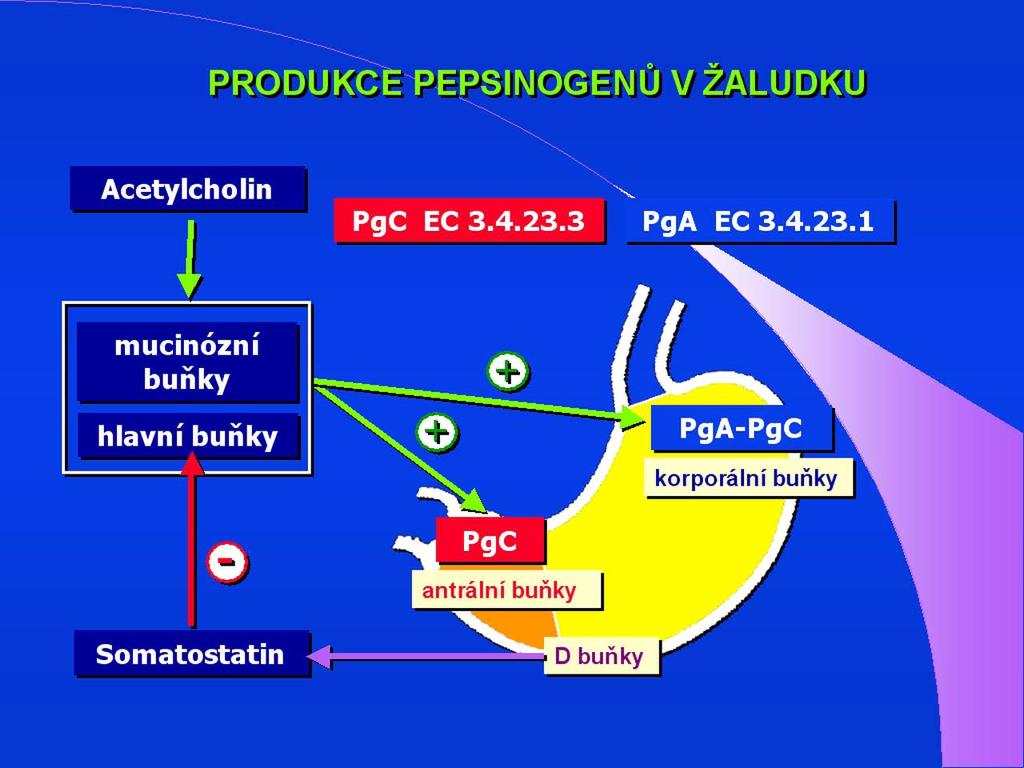 PRODUKCE PEPSINOGENŮ V ŽALUDKU

Acetylcholin

PgC EC 3.4.23.3

PgA EC 3.4.23.1

mucinózní buňky

hlavní buňky

+

+

PgA-PgC

korporální buňky

PgC

antrální buňky

-

Somatostatin

D buňky